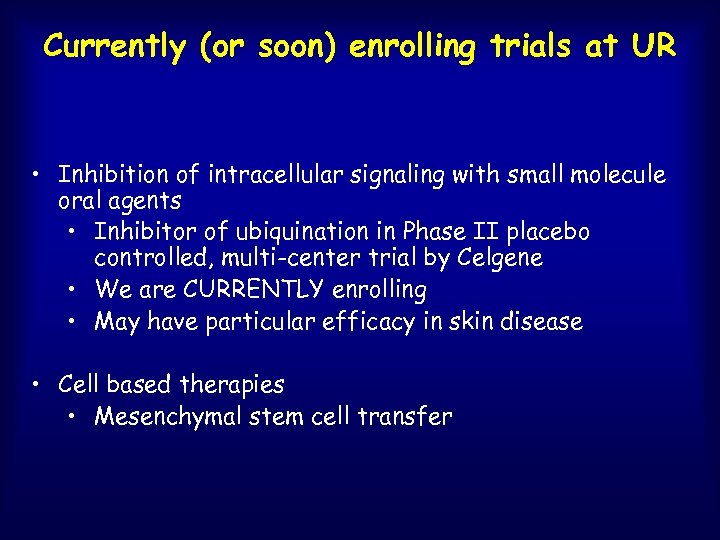 Currently (or soon) enrolling trials at UR

• Inhibition of intracellular signaling with small molecule oral agents
  • Inhibitor of ubiquination in Phase II placebo controlled, multi-center trial by Celgene
  • We are CURRENTLY enrolling
  • May have particular efficacy in skin disease

• Cell based therapies
  • Mesenchymal stem cell transfer